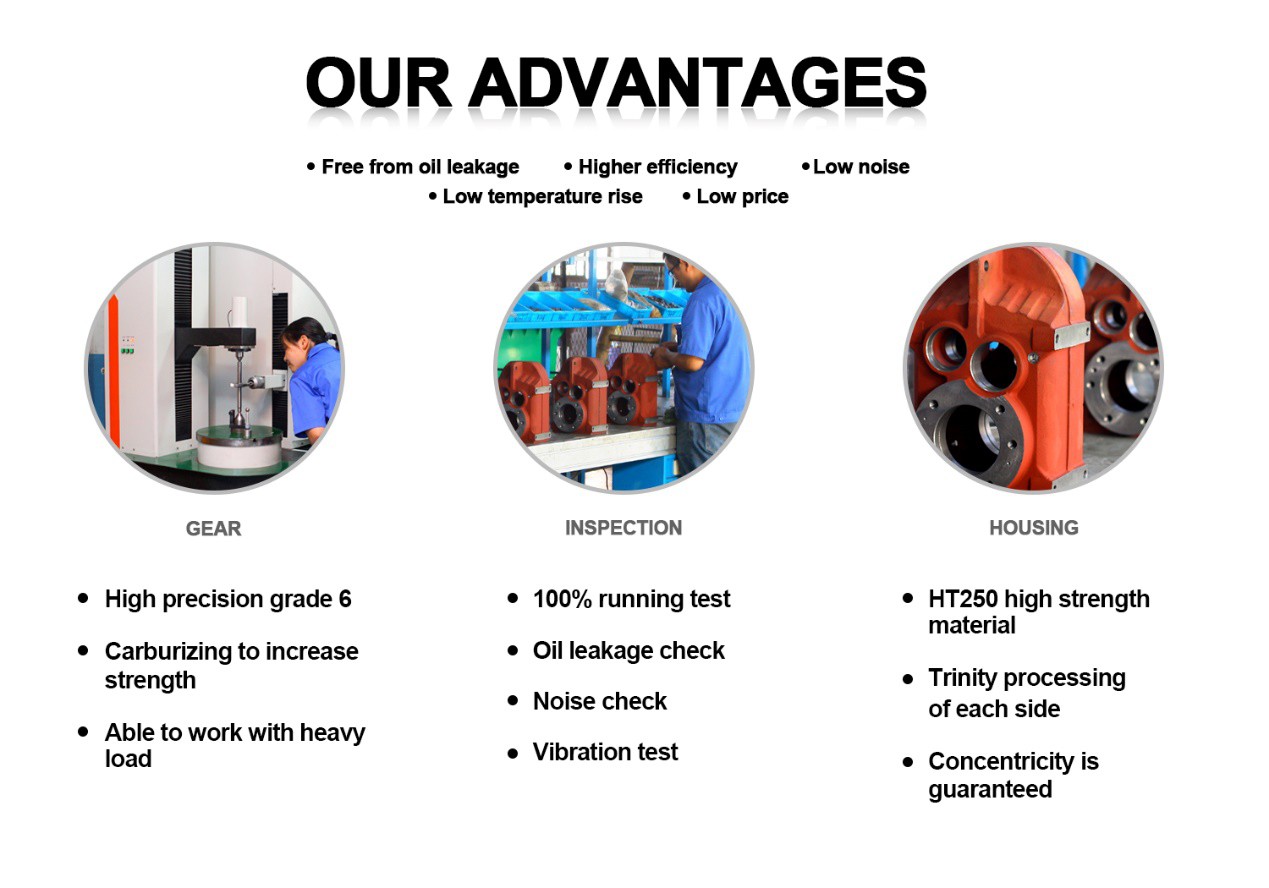 OUR ADVANTAGES

• Free from oil leakage • Higher efficiency • Low noise
• Low temperature rise • Low price

GEAR

• High precision grade 6
• Carburizing to increase strength
• Able to work with heavy load

INSPECTION

• 100% running test
• Oil leakage check
• Noise check
• Vibration test

HOUSING

• HT250 high strength material
• Trinity processing of each side
• Concentricity is guaranteed